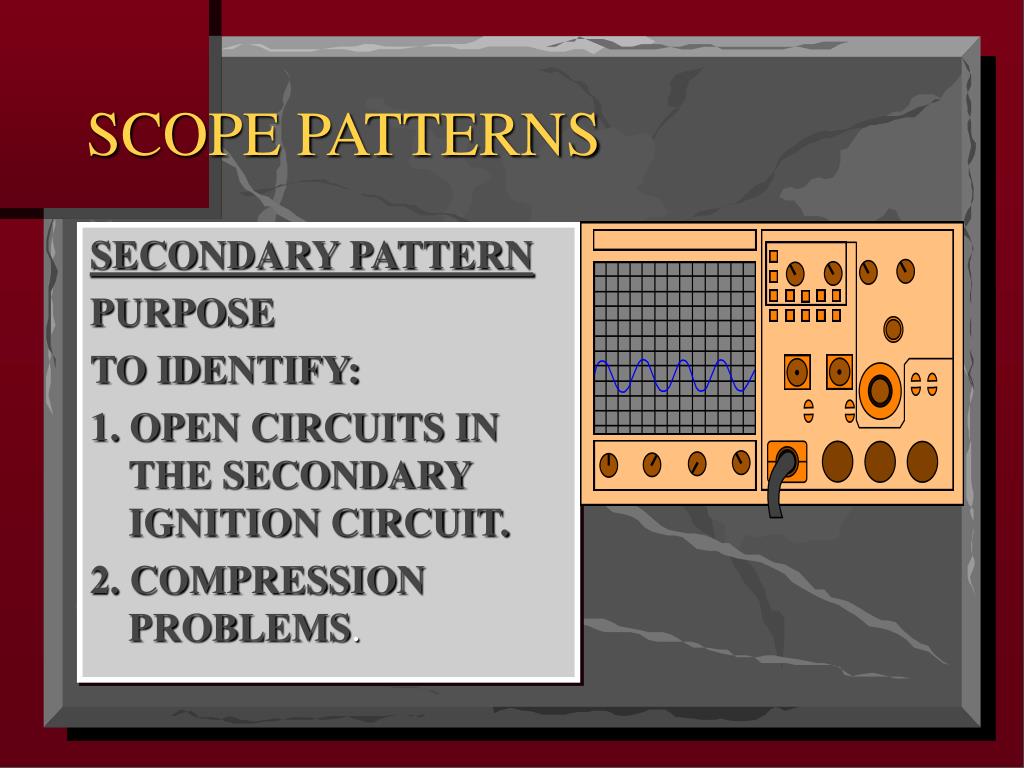 SCOPE PATTERNS

SECONDARY PATTERN

PURPOSE

TO IDENTIFY:

1. OPEN CIRCUITS IN THE SECONDARY IGNITION CIRCUIT.

2. COMPRESSION PROBLEMS.